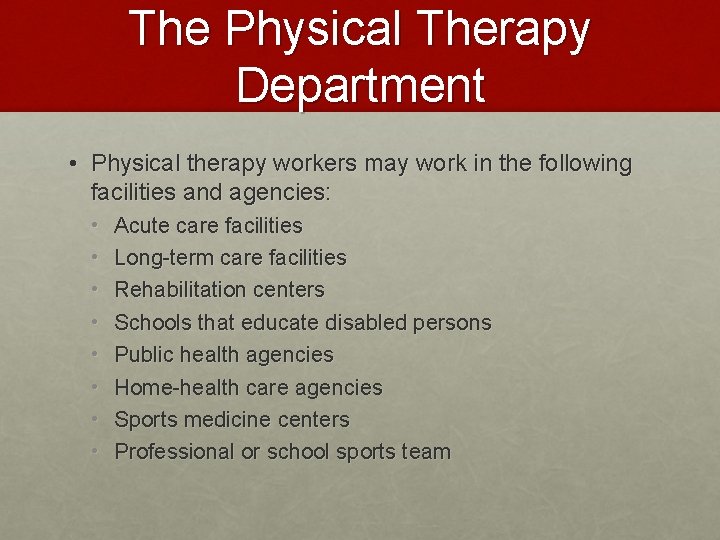 The Physical Therapy Department

• Physical therapy workers may work in the following facilities and agencies:
  • Acute care facilities
  • Long-term care facilities
  • Rehabilitation centers
  • Schools that educate disabled persons
  • Public health agencies
  • Home-health care agencies
  • Sports medicine centers
  • Professional or school sports team